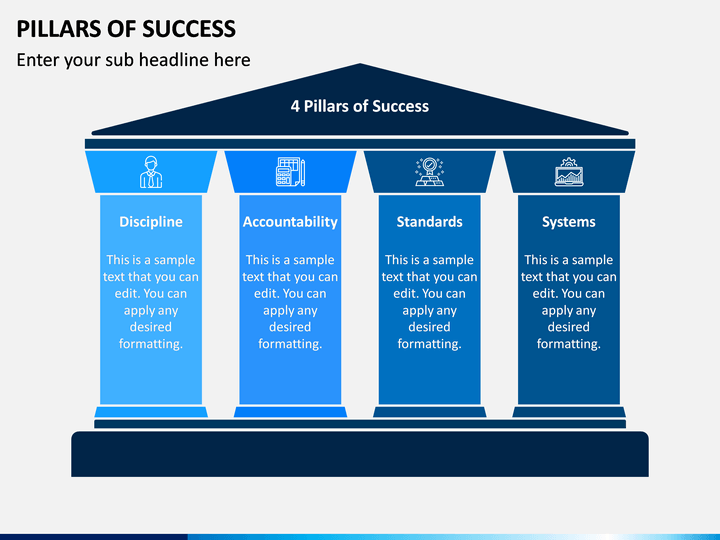 PILLARS OF SUCCESS

Enter your sub headline here

4 Pillars of Success

Discipline

This is a sample text that you can edit. You can apply any desired formatting.

Accountability

This is a sample text that you can edit. You can apply any desired formatting.

Standards

This is a sample text that you can edit. You can apply any desired formatting.

Systems

This is a sample text that you can edit. You can apply any desired formatting.